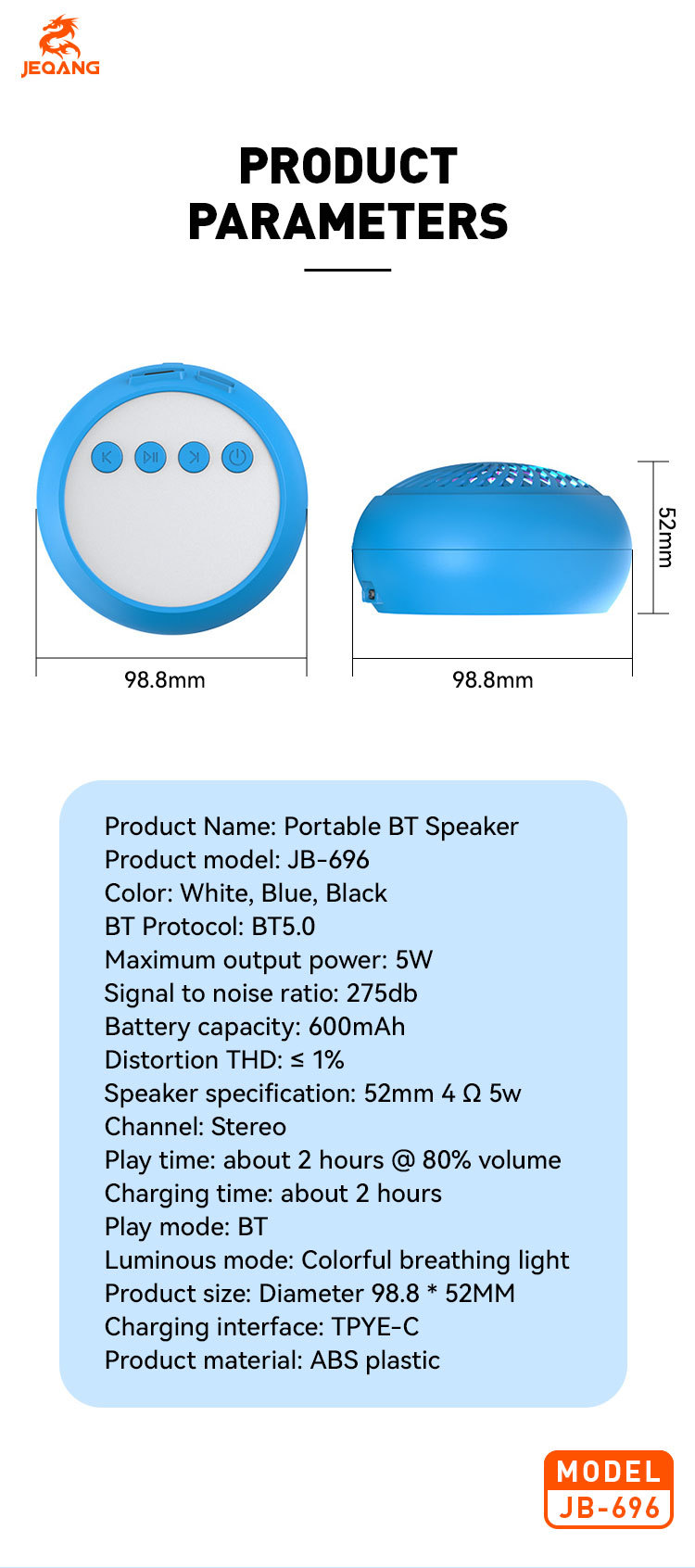 JEQANG

PRODUCT PARAMETERS

98.8mm

98.8mm

52mm

Product Name: Portable BT Speaker
Product model: JB-696
Color: White, Blue, Black
BT Protocol: BT5.0
Maximum output power: 5W
Signal to noise ratio: 275db
Battery capacity: 600mAh
Distortion THD: ≤ 1%
Speaker specification: 52mm 4 Ω 5w
Channel: Stereo
Play time: about 2 hours @ 80% volume
Charging time: about 2 hours
Play mode: BT
Luminous mode: Colorful breathing light
Product size: Diameter 98.8 * 52MM
Charging interface: TPYE-C
Product material: ABS plastic

MODEL
JB-696